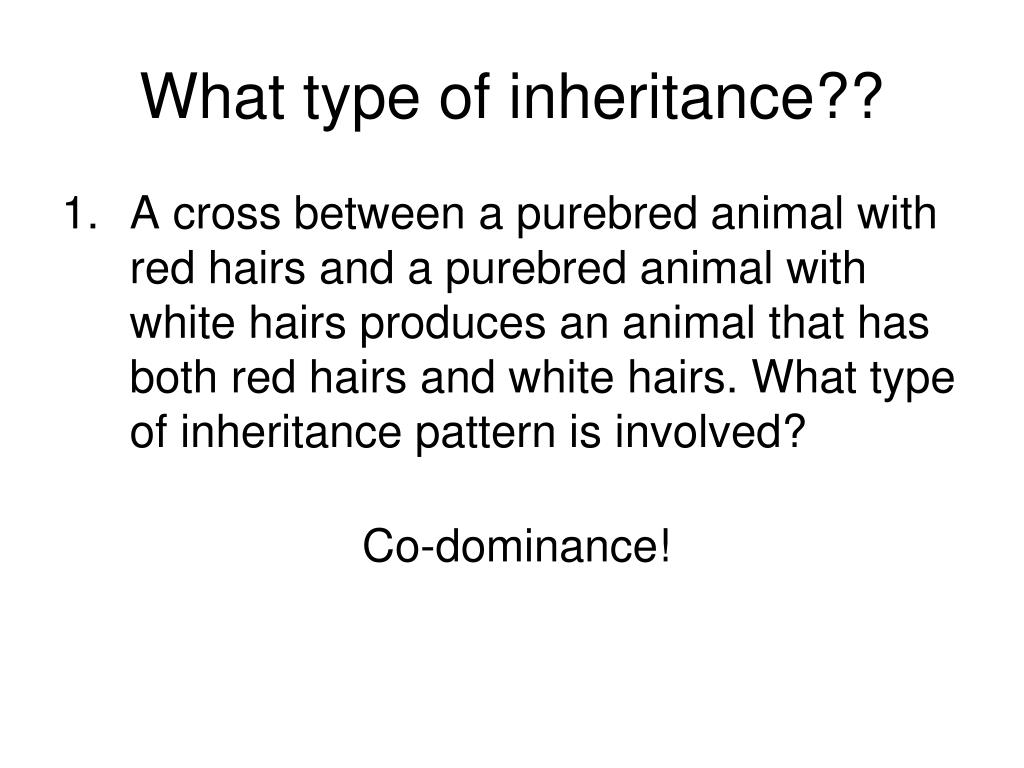 What type of inheritance??

1. A cross between a purebred animal with red hairs and a purebred animal with white hairs produces an animal that has both red hairs and white hairs. What type of inheritance pattern is involved?

Co-dominance!